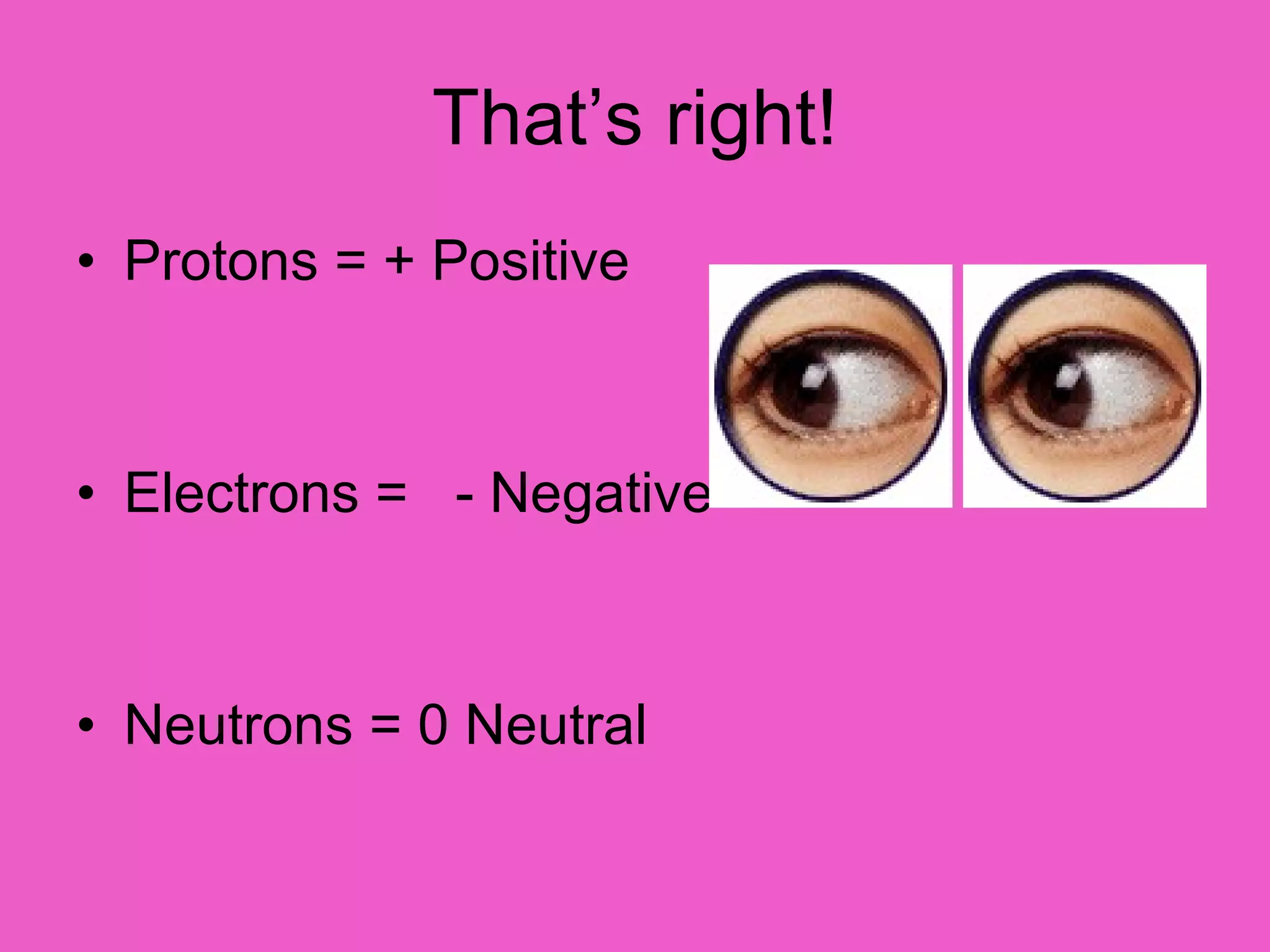 That’s right!

• Protons = + Positive

• Electrons = - Negative

• Neutrons = 0 Neutral